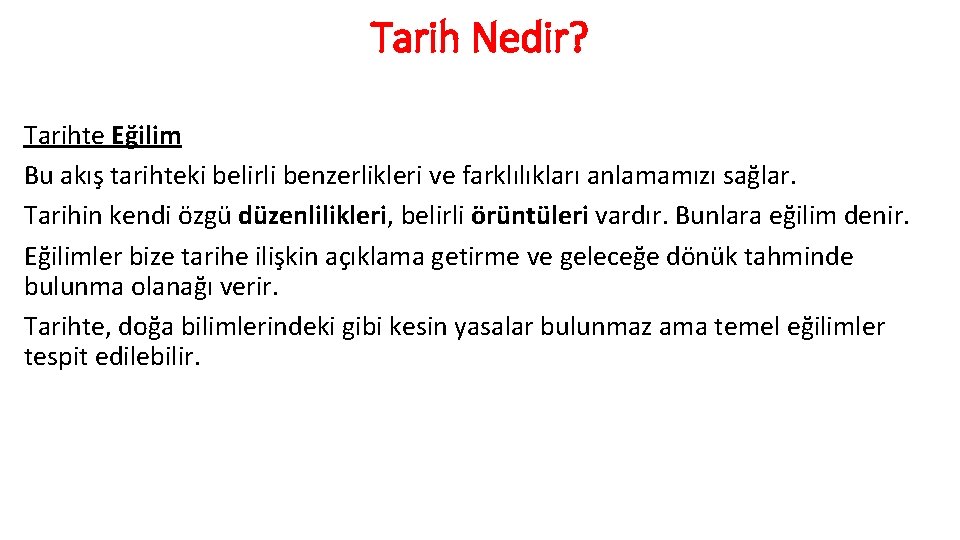 Tarih Nedir?

Tarihte Eğilim

Bu akış tarihteki belirli benzerlikleri ve farklılıkları anlamamızı sağlar.

Tarihin kendi özgü düzenlilikleri, belirli örüntüleri vardır. Bunlara eğilim denir.

Eğilimler bize tarihe ilişkin açıklama getirme ve geleceğe dönük tahminde bulunma olanağı verir.

Tarihte, doğa bilimlerindeki gibi kesin yasalar bulunmaz ama temel eğilimler tespit edilebilir.